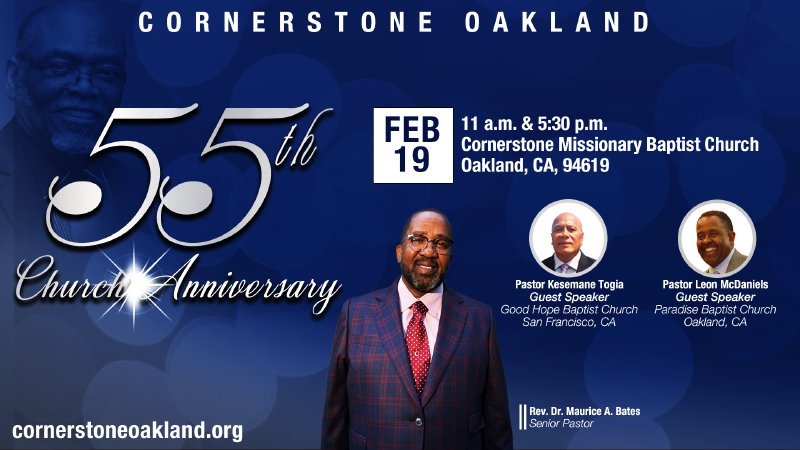 CORNERSTONE OAKLAND

55th
Church Anniversary

FEB 19

11 a.m. & 5:30 p.m.
Cornerstone Missionary Baptist Church
Oakland, CA, 94619

Pastor Kesemane Togia
Guest Speaker
Good Hope Baptist Church
San Francisco, CA

Pastor Leon McDaniels
Guest Speaker
Paradise Baptist Church
Oakland, CA

Rev. Dr. Maurice A. Bates
Senior Pastor

cornerstoneoakland.org